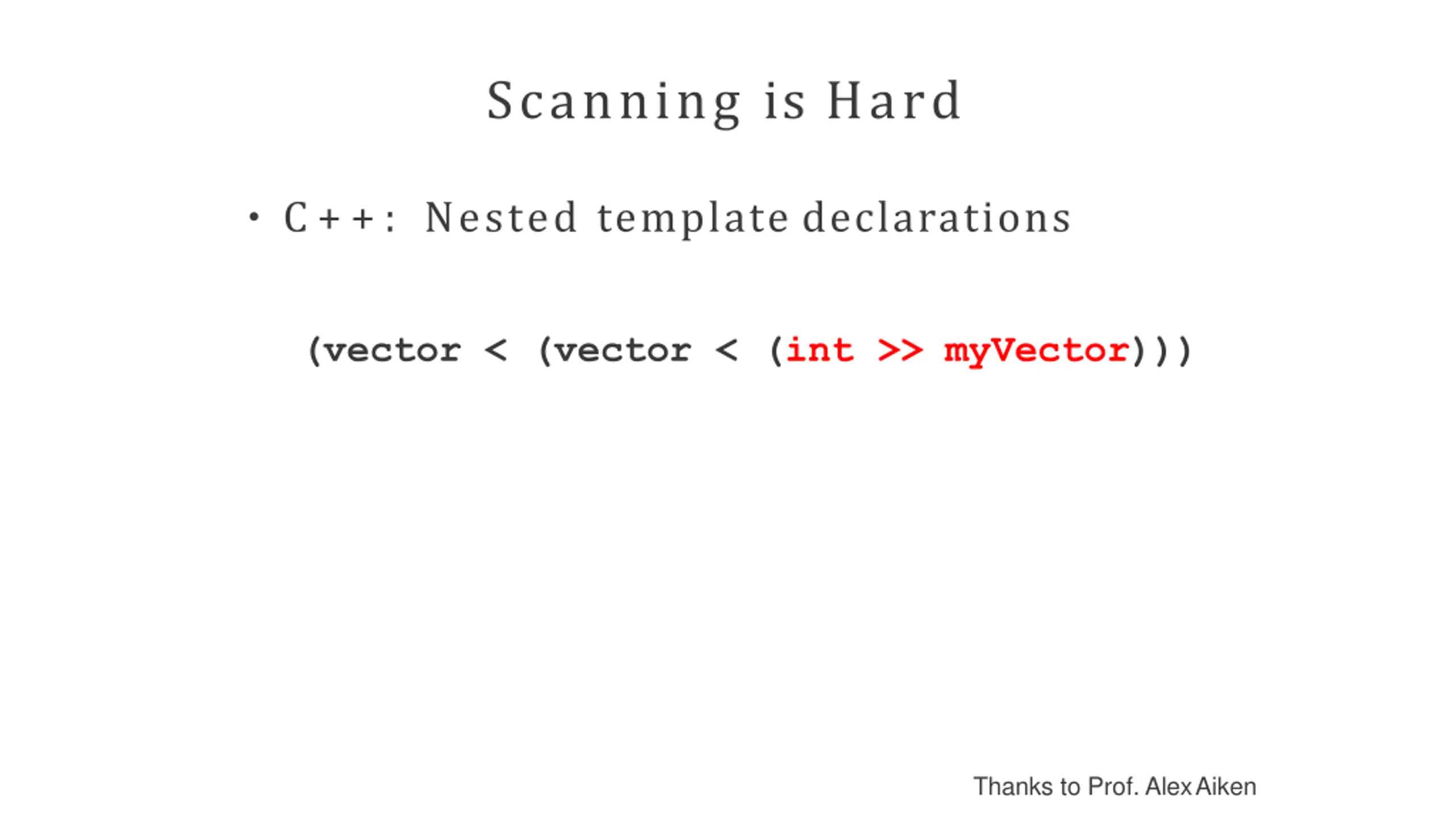 Scanning is Hard

• C++: Nested template declarations

(vector < (vector < (int >> myVector)))

Thanks to Prof. Alex Aiken